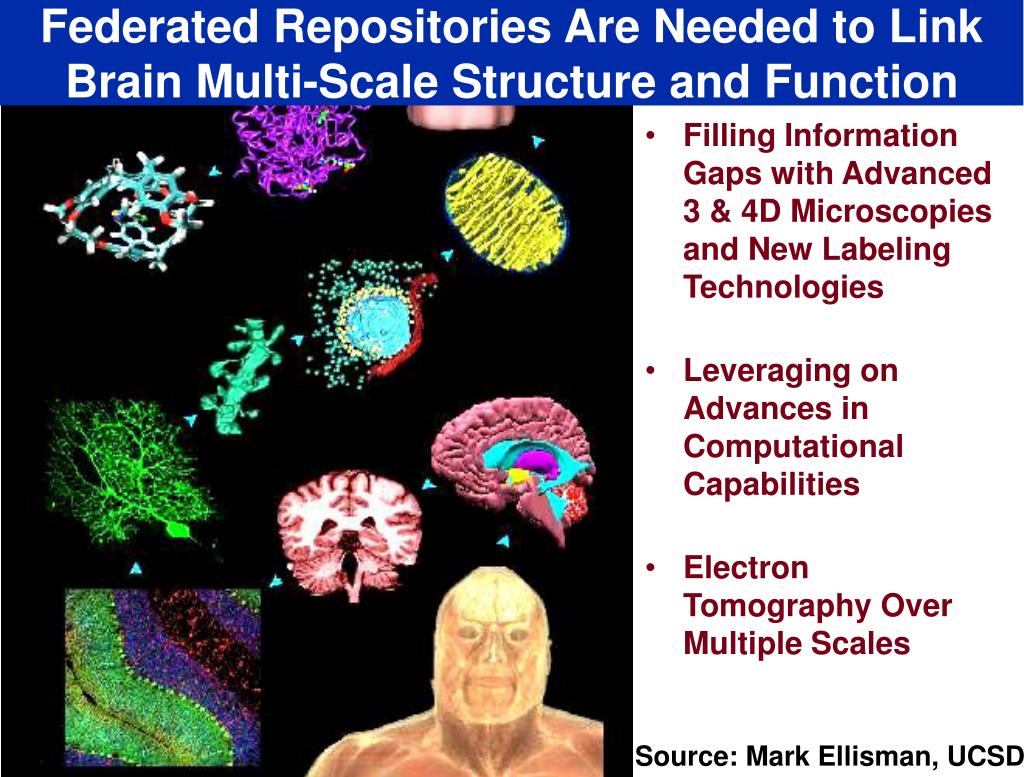 Federated Repositories Are Needed to Link Brain Multi-Scale Structure and Function

• Filling Information Gaps with Advanced 3 & 4D Microscopies and New Labeling Technologies

• Leveraging on Advances in Computational Capabilities

• Electron Tomography Over Multiple Scales

Source: Mark Ellisman, UCSD